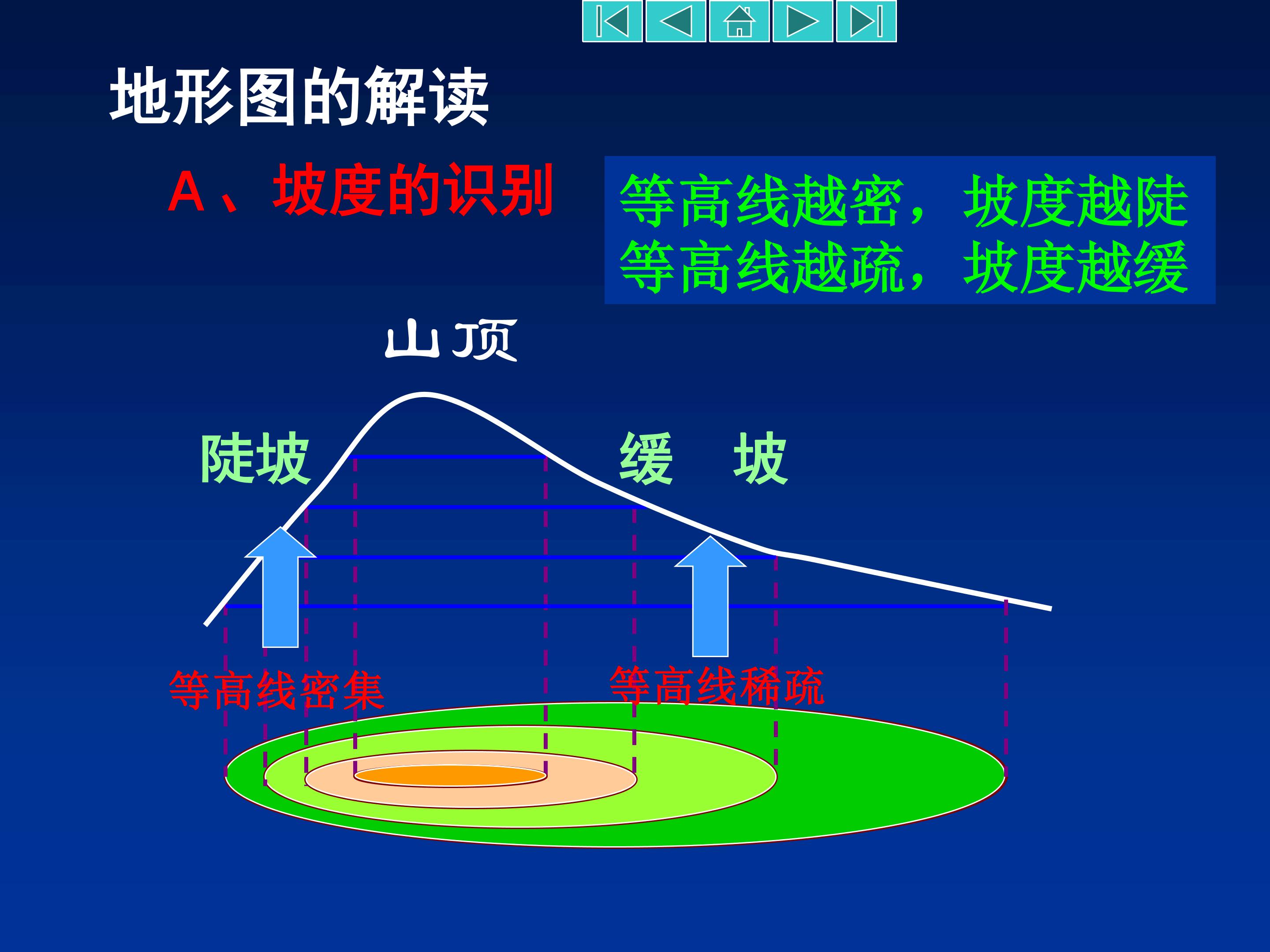 地形图的解读

A、坡度的识别

等高线越密，坡度越陡
等高线越疏，坡度越缓

山顶

陡坡

缓 坡

等高线密集

等高线稀疏